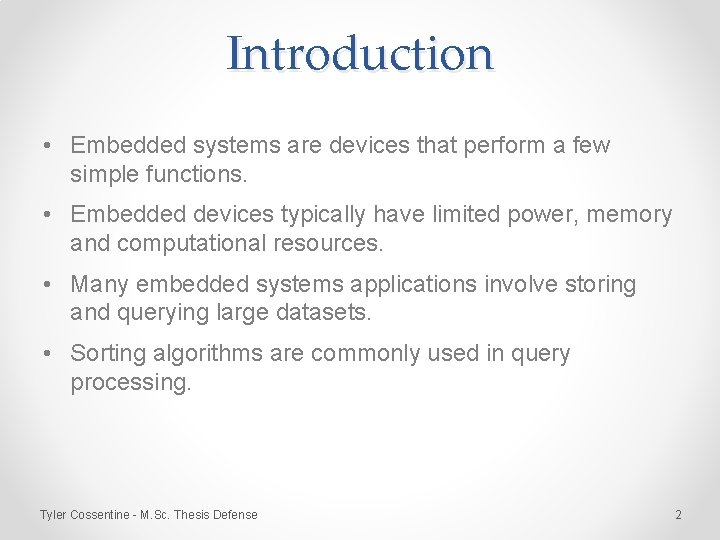 Introduction

• Embedded systems are devices that perform a few simple functions.

• Embedded devices typically have limited power, memory and computational resources.

• Many embedded systems applications involve storing and querying large datasets.

• Sorting algorithms are commonly used in query processing.

Tyler Cossentine - M.Sc. Thesis Defense

2